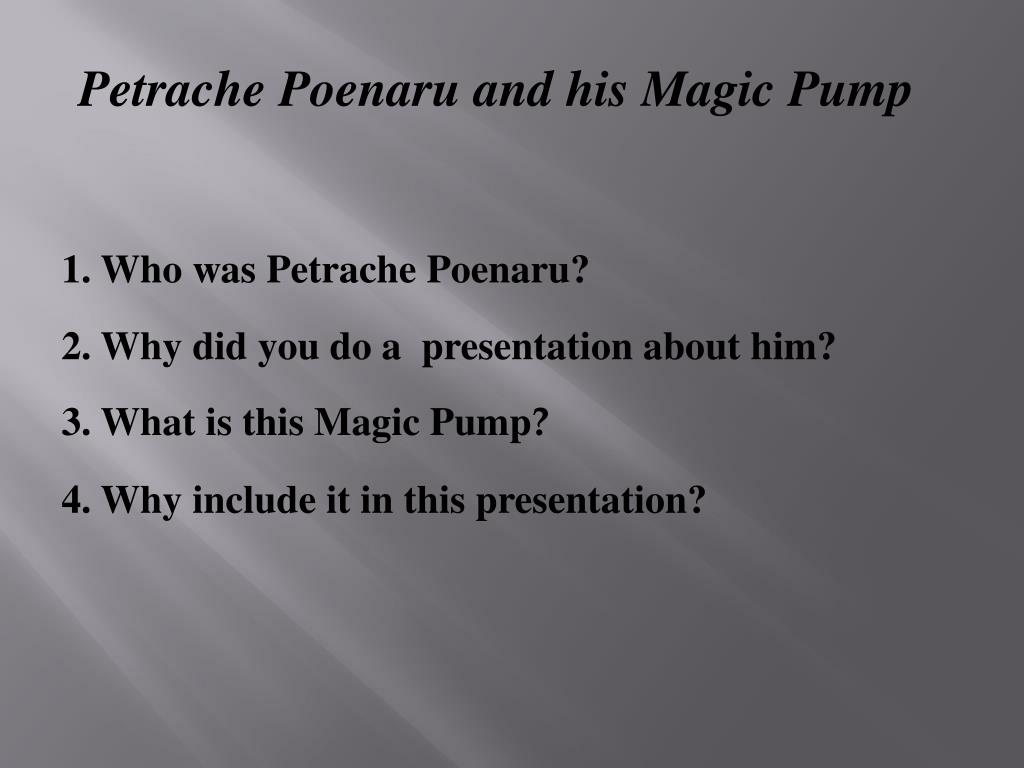 Petrache Poenaru and his Magic Pump

1. Who was Petrache Poenaru?

2. Why did you do a presentation about him?

3. What is this Magic Pump?

4. Why include it in this presentation?